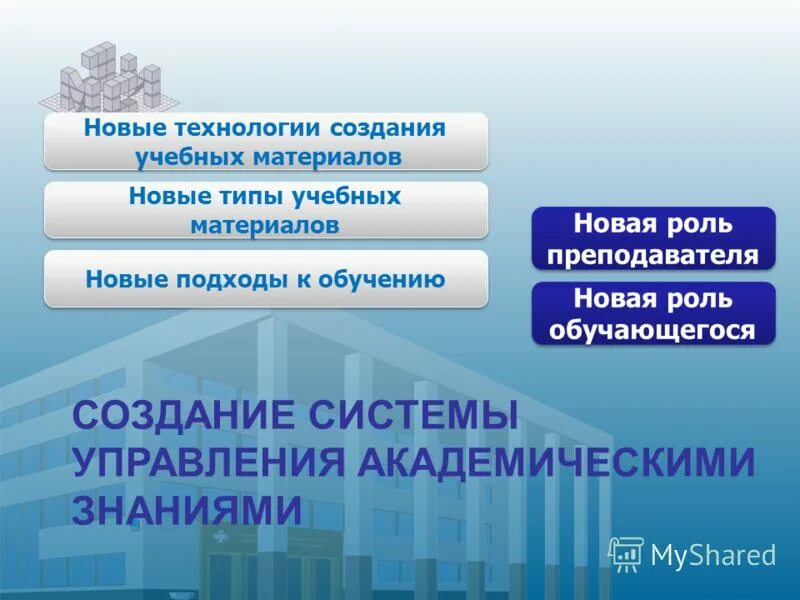 Новые технологии создания учебных материалов

Новые типы учебных материалов

Новые подходы к обучению

Новая роль преподавателя

Новая роль обучающегося

СОЗДАНИЕ СИСТЕМЫ УПРАВЛЕНИЯ АКАДЕМИЧЕСКИМИ ЗНАНИЯМИ

MyShared